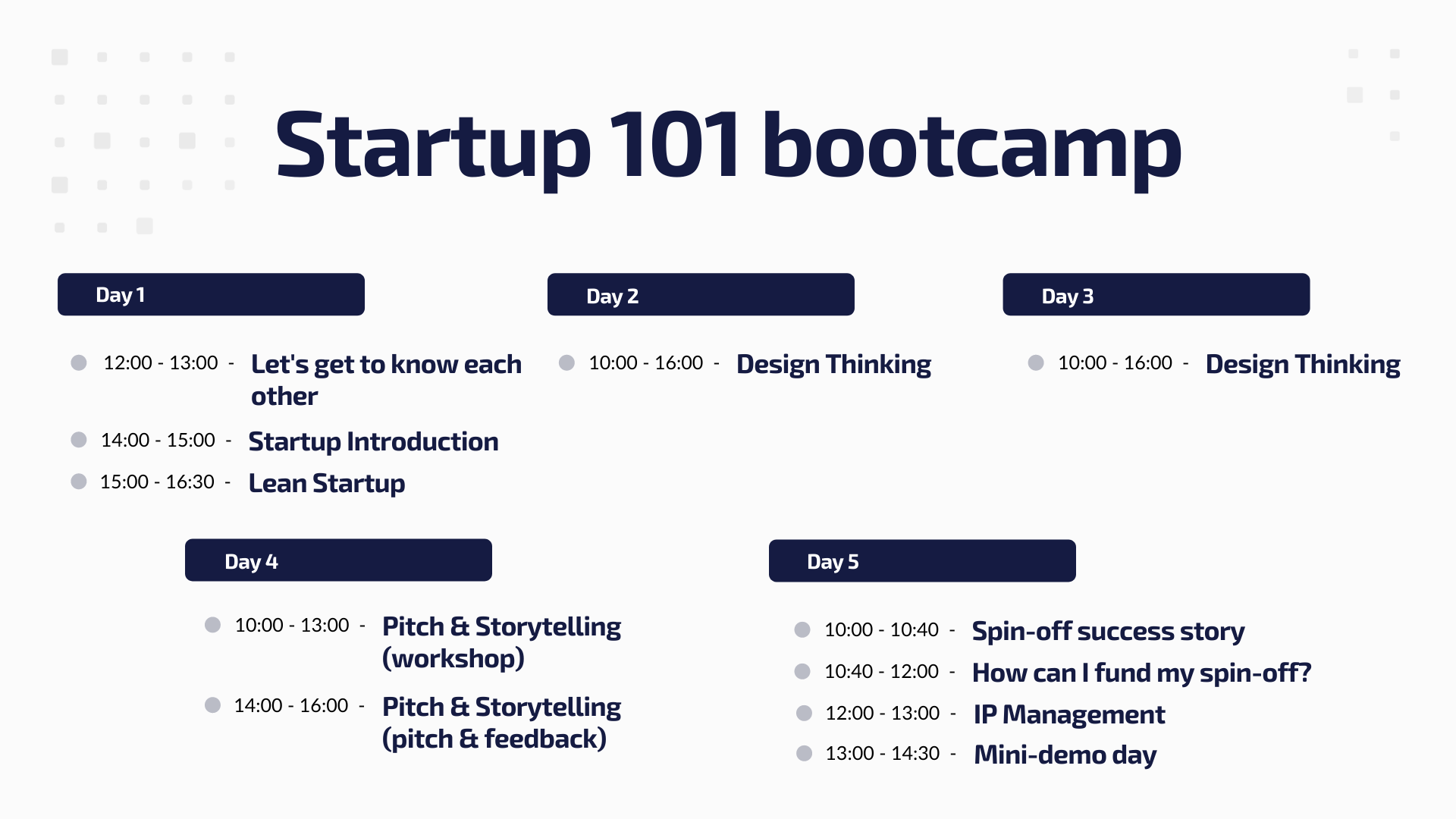 Startup 101 bootcamp

Day 1

12:00 - 13:00 - Let's get to know each other

14:00 - 15:00 - Startup Introduction

15:00 - 16:30 - Lean Startup

Day 2

10:00 - 16:00 - Design Thinking

Day 3

10:00 - 16:00 - Design Thinking

Day 4

10:00 - 13:00 - Pitch & Storytelling (workshop)

14:00 - 16:00 - Pitch & Storytelling (pitch & feedback)

Day 5

10:00 - 10:40 - Spin-off success story

10:40 - 12:00 - How can I fund my spin-off?

12:00 - 13:00 - IP Management

13:00 - 14:30 - Mini-demo day